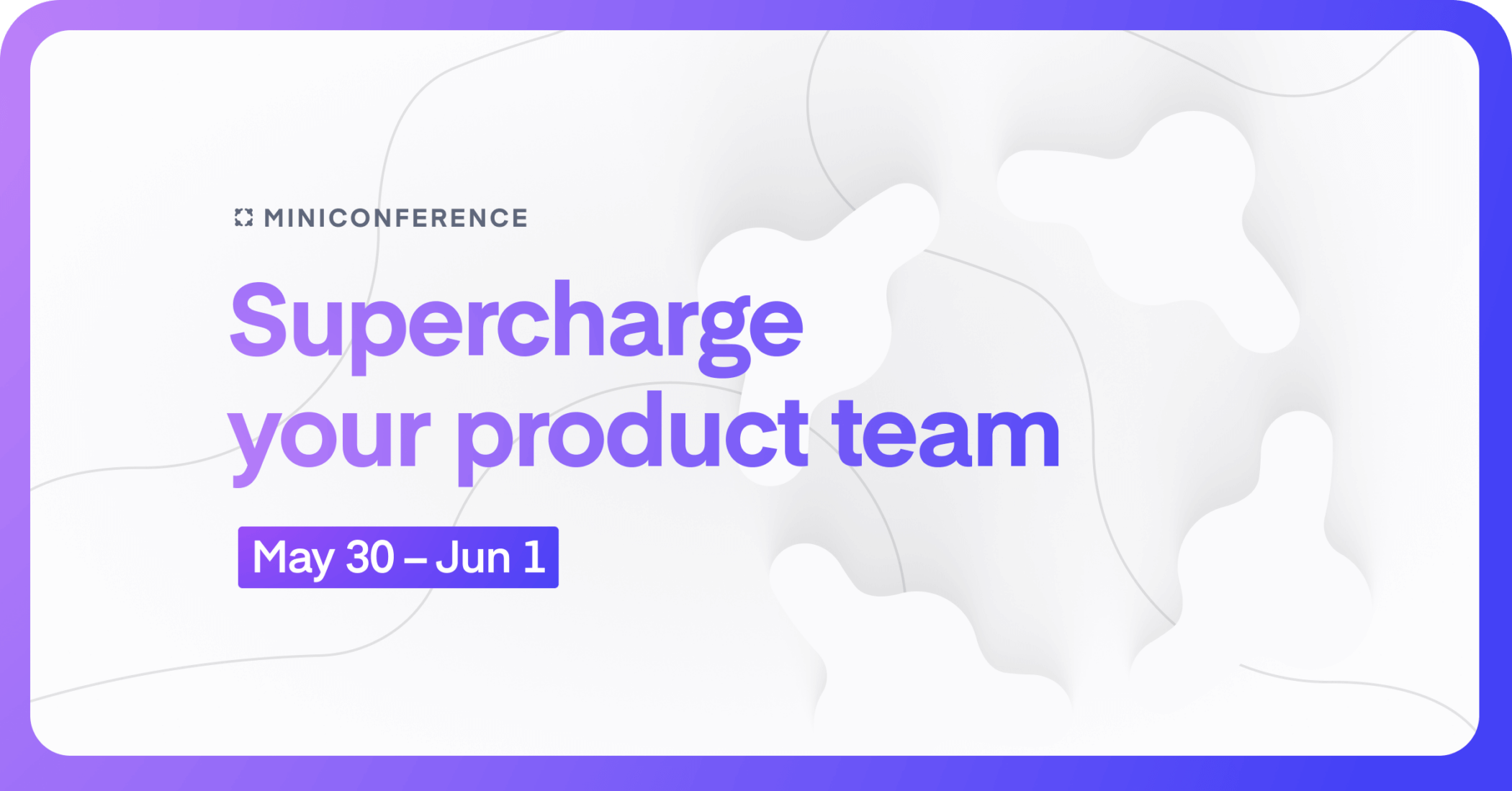 MINICONFERENCE

Supercharge your product team

May 30 – Jun 1